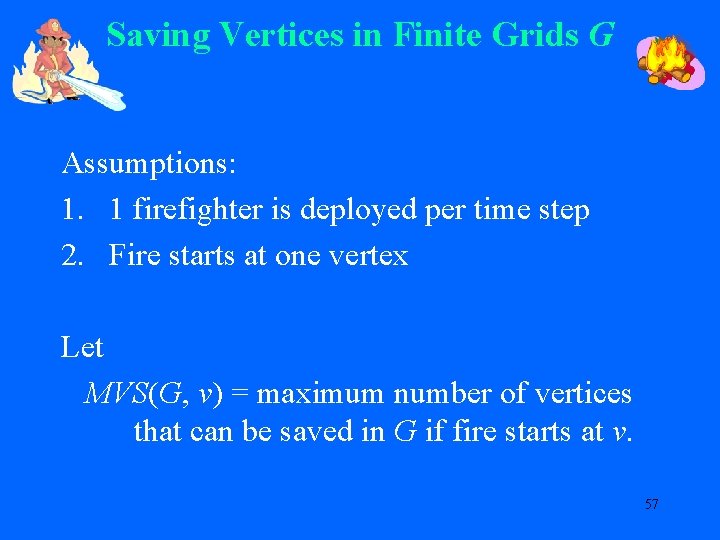 Saving Vertices in Finite Grids G

Assumptions:

1. 1 firefighter is deployed per time step
2. Fire starts at one vertex

Let

$MVS(G, v)$ = maximum number of vertices that can be saved in G if fire starts at v.

57